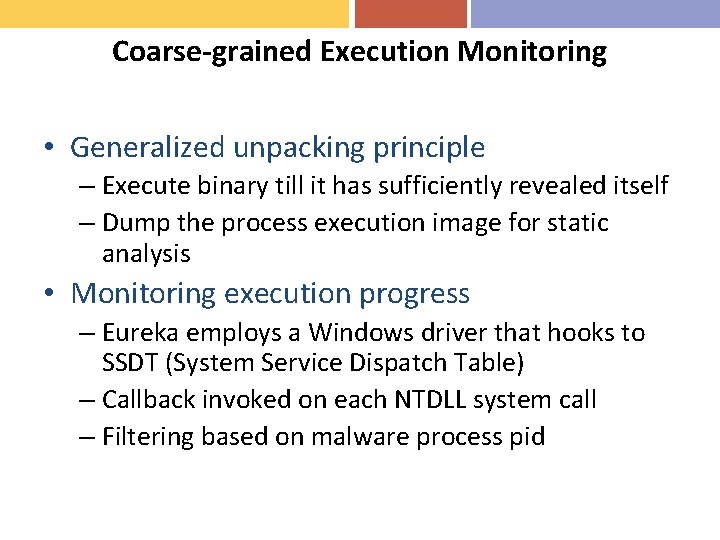 Coarse-grained Execution Monitoring

• Generalized unpacking principle
– Execute binary till it has sufficiently revealed itself
– Dump the process execution image for static analysis

• Monitoring execution progress
– Eureka employs a Windows driver that hooks to SSDT (System Service Dispatch Table)
– Callback invoked on each NTDLL system call
– Filtering based on malware process pid